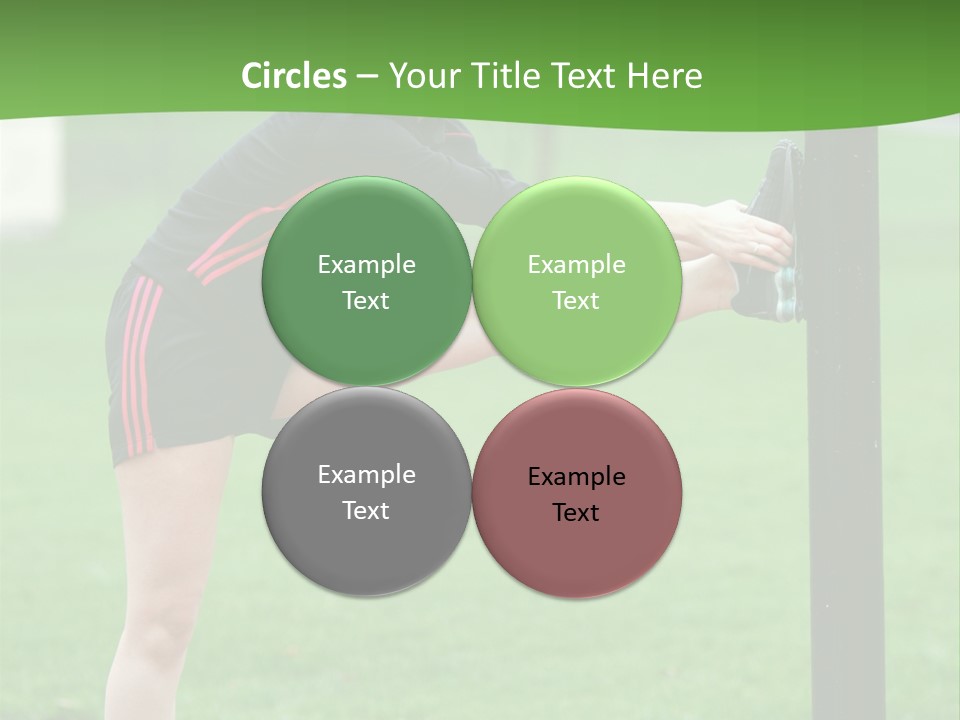 Circles – Your Title Text Here

Example Text

Example Text

Example Text

Example Text